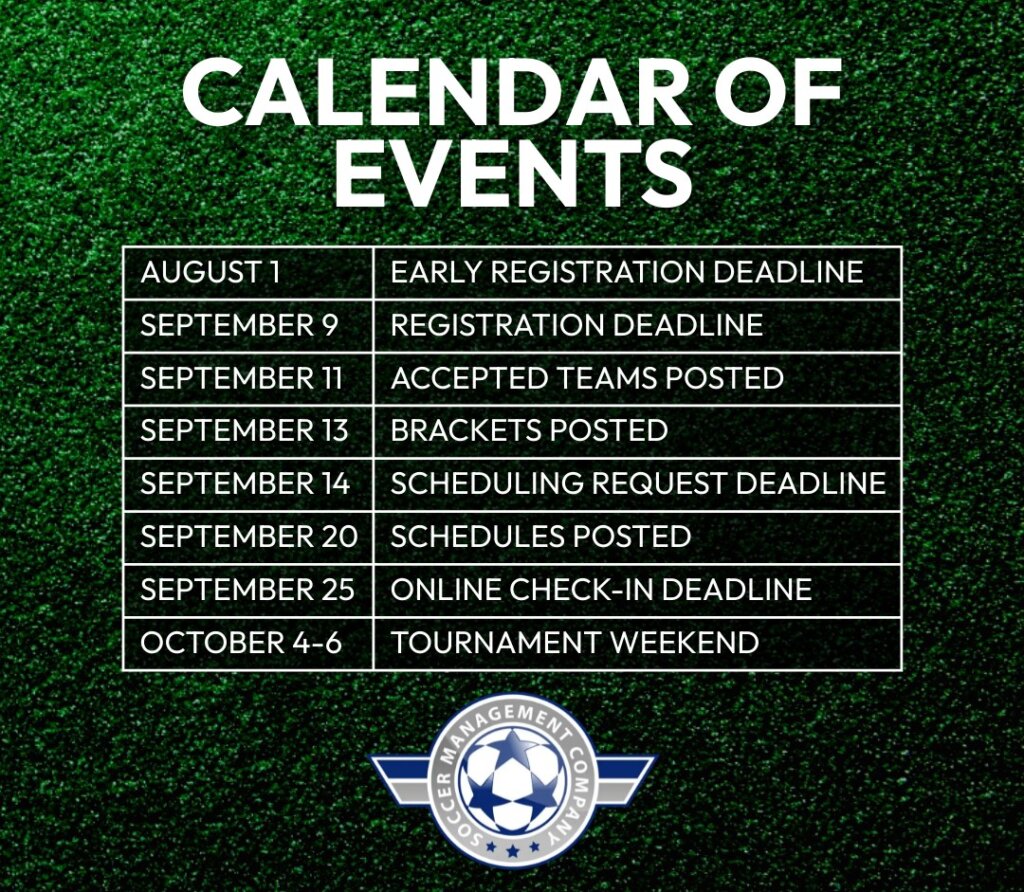 CALENDAR OF EVENTS

| AUGUST 1 | EARLY REGISTRATION DEADLINE |
|---|---|
| SEPTEMBER 9 | REGISTRATION DEADLINE |
| SEPTEMBER 11 | ACCEPTED TEAMS POSTED |
| SEPTEMBER 13 | BRACKETS POSTED |
| SEPTEMBER 14 | SCHEDULING REQUEST DEADLINE |
| SEPTEMBER 20 | SCHEDULES POSTED |
| SEPTEMBER 25 | ONLINE CHECK-IN DEADLINE |
| OCTOBER 4-6 | TOURNAMENT WEEKEND |

SOCCER MANAGEMENT COMPANY